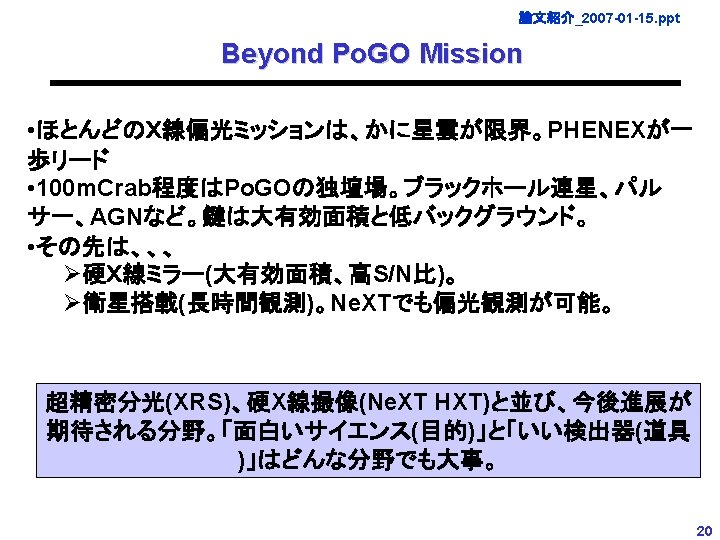 論文紹介_2007-01-15.ppt

Beyond PoGO Mission

•ほとんどのX線偏光ミッションは、かに星雲が限界。PHENEXが一歩リード
•100mCrab程度はPoGOの独壇場。ブラックホール連星、パルサー、AGNなど。鍵は大有効面積と低バックグラウンド。
•その先は、、、
➢硬X線ミラー(大有効面積、高S/N比)。
➢衛星搭載(長時間観測)。NeXTでも偏光観測が可能。

超精密分光(XRS)、硬X線撮像(NeXT HXT)と並び、今後進展が期待される分野。「面白いサイエンス(目的)」と「いい検出器(道具)」はどんな分野でも大事。

20